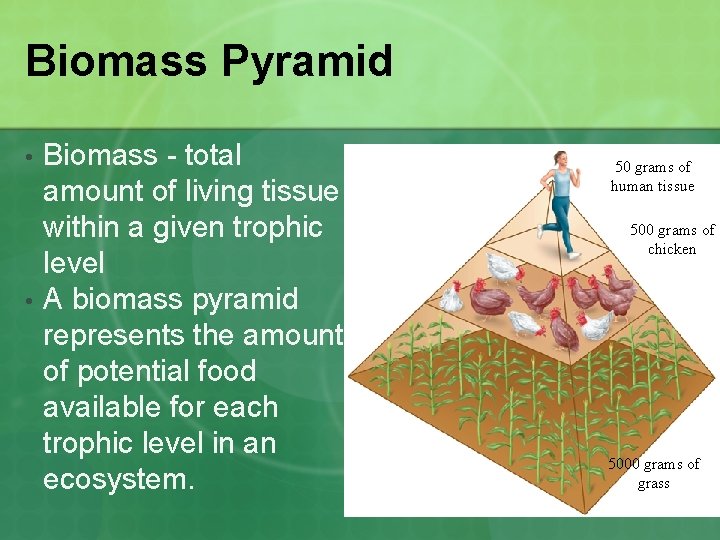 Biomass Pyramid

• Biomass - total amount of living tissue within a given trophic level

• A biomass pyramid represents the amount of potential food available for each trophic level in an ecosystem.

50 grams of human tissue

500 grams of chicken

5000 grams of grass